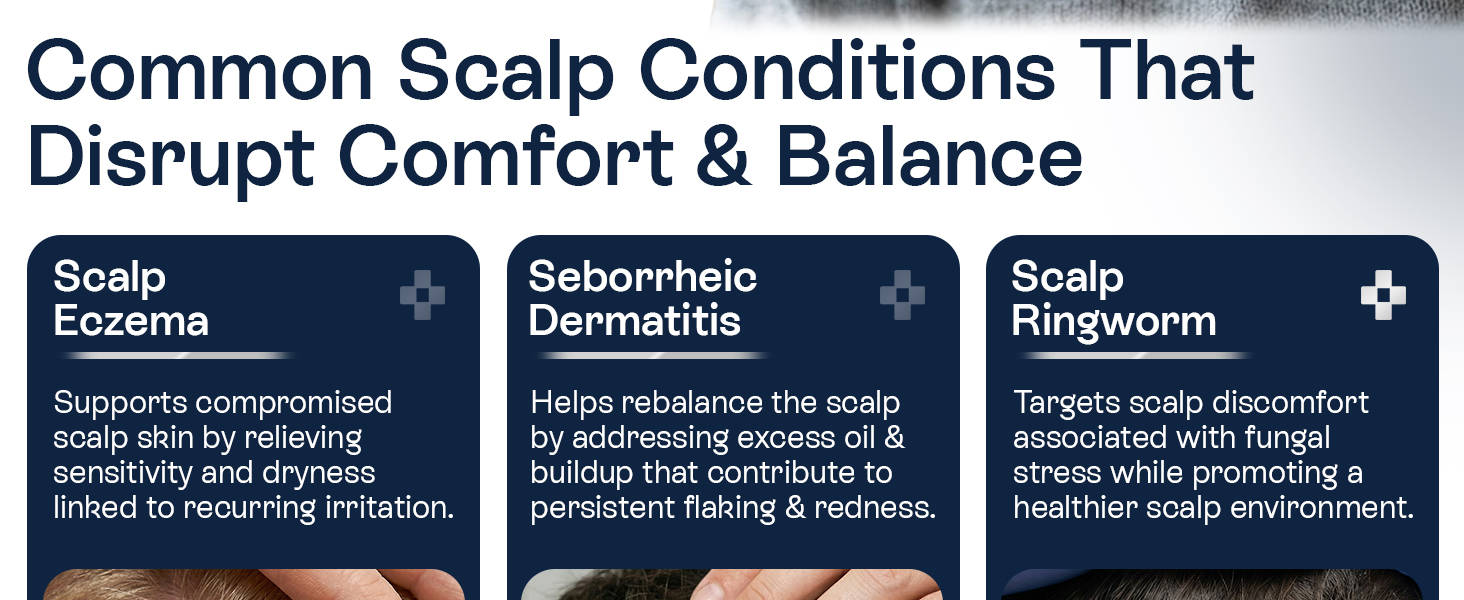 Common Scalp Conditions That Disrupt Comfort & Balance

Scalp Eczema

Supports compromised scalp skin by relieving sensitivity and dryness linked to recurring irritation.

Seborrheic Dermatitis

Helps rebalance the scalp by addressing excess oil & buildup that contribute to persistent flaking & redness.

Scalp Ringworm

Targets scalp discomfort associated with fungal stress while promoting a healthier scalp environment.